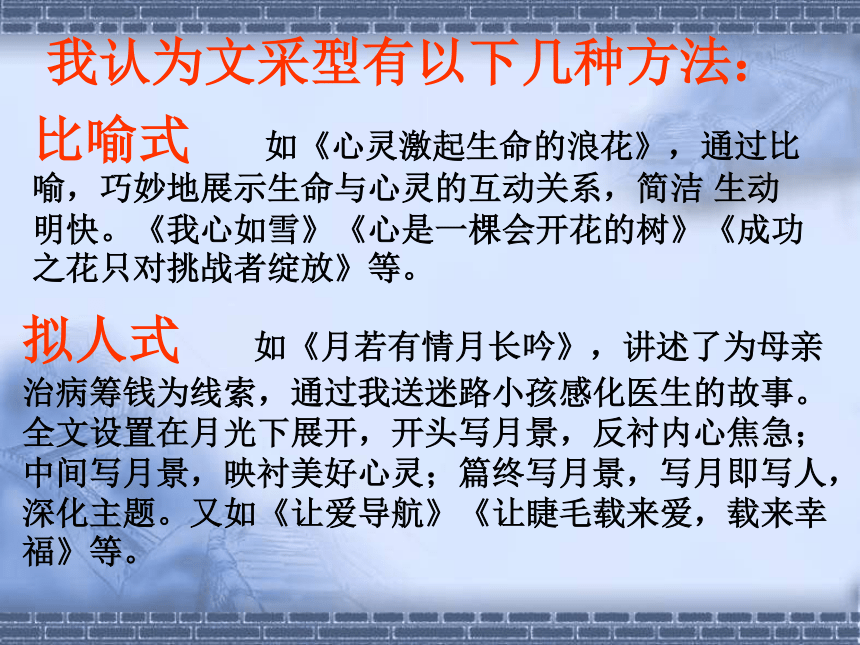 我认为文采型有以下几种方法：

比喻式　如《心灵激起生命的浪花》，通过比喻，巧妙地展示生命与心灵的互动关系，简洁 生动 明快。《我心如雪》《心是一棵会开花的树》《成功之花只对挑战者绽放》等。

拟人式　如《月若有情月长吟》，讲述了为母亲治病筹钱为线索，通过我送迷路小孩感化医生的故事。全文设置在月光下展开，开头写月景，反衬内心焦急；中间写月景，映衬美好心灵；篇终写月景，写月即写人，深化主题。又如《让爱导航》《让睫毛载来爱，载来幸福》等。